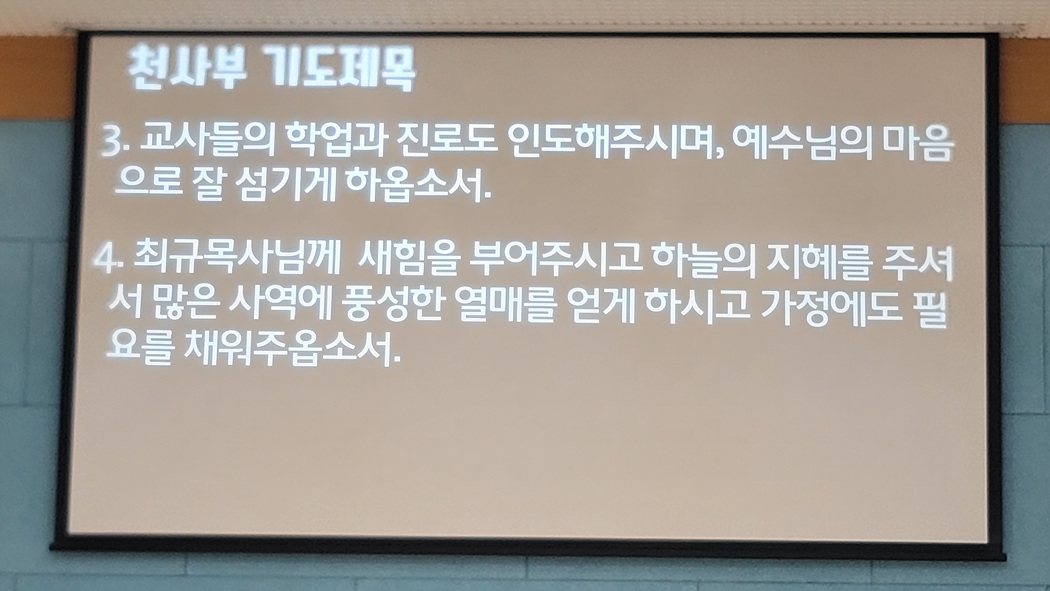 천사부 기도제목

3. 교사들의 학업과 진로도 인도해주시며, 예수님의 마음으로 잘 섬기게 하옵소서.

4. 최규목사님께 새힘을 부어주시고 하늘의 지혜를 주셔서 많은 사역에 풍성한 열매를 얻게 하시고 가정에도 필요를 채워주옵소서.